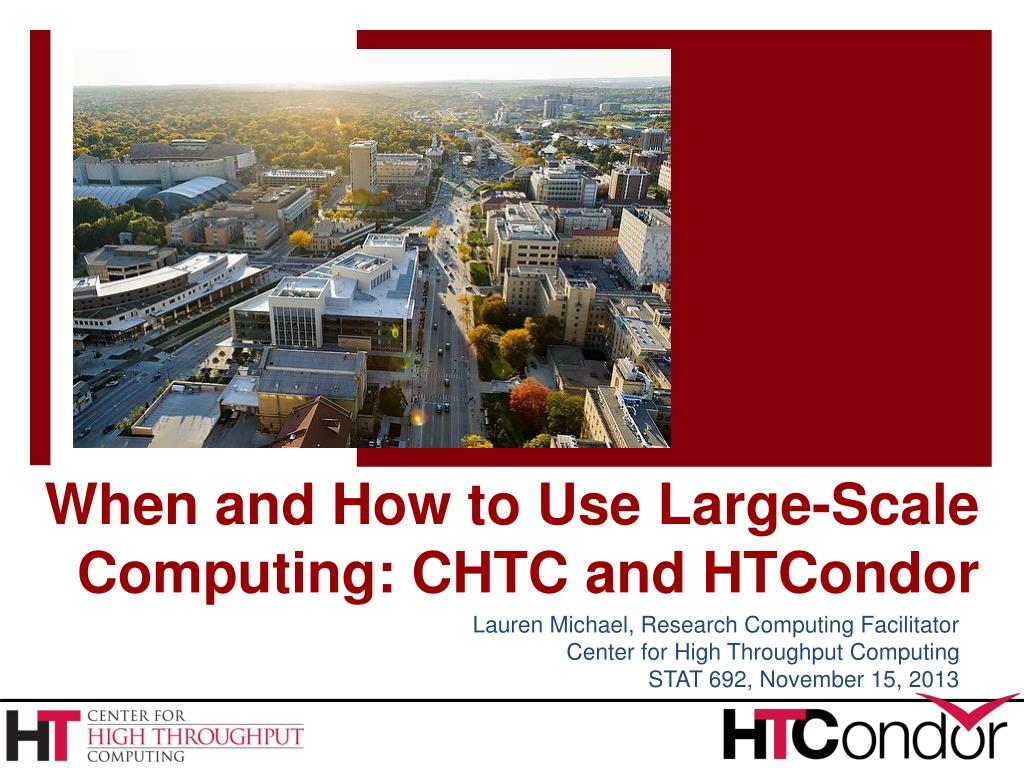 When and How to Use Large-Scale Computing: CHTC and HTCondor

Lauren Michael, Research Computing Facilitator
Center for High Throughput Computing
STAT 692, November 15, 2013

HT CENTER FOR HIGH THROUGHPUT COMPUTING

HTCondor